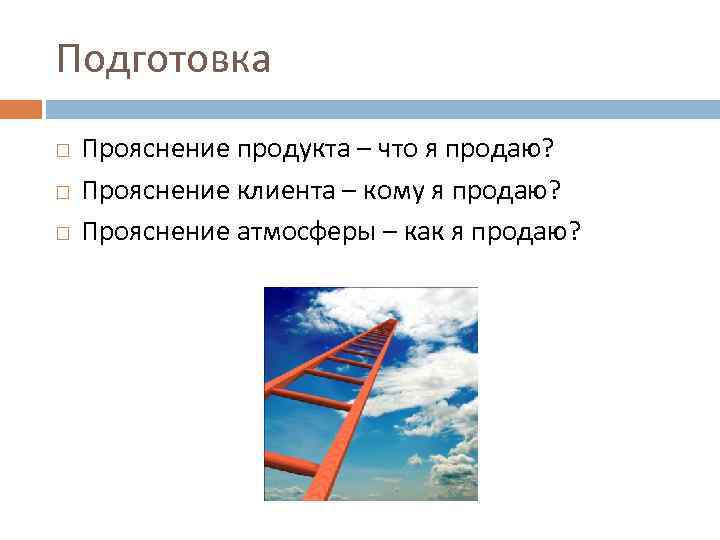 Подготовка

□ Прояснение продукта – что я продаю?
□ Прояснение клиента – кому я продаю?
□ Прояснение атмосферы – как я продаю?